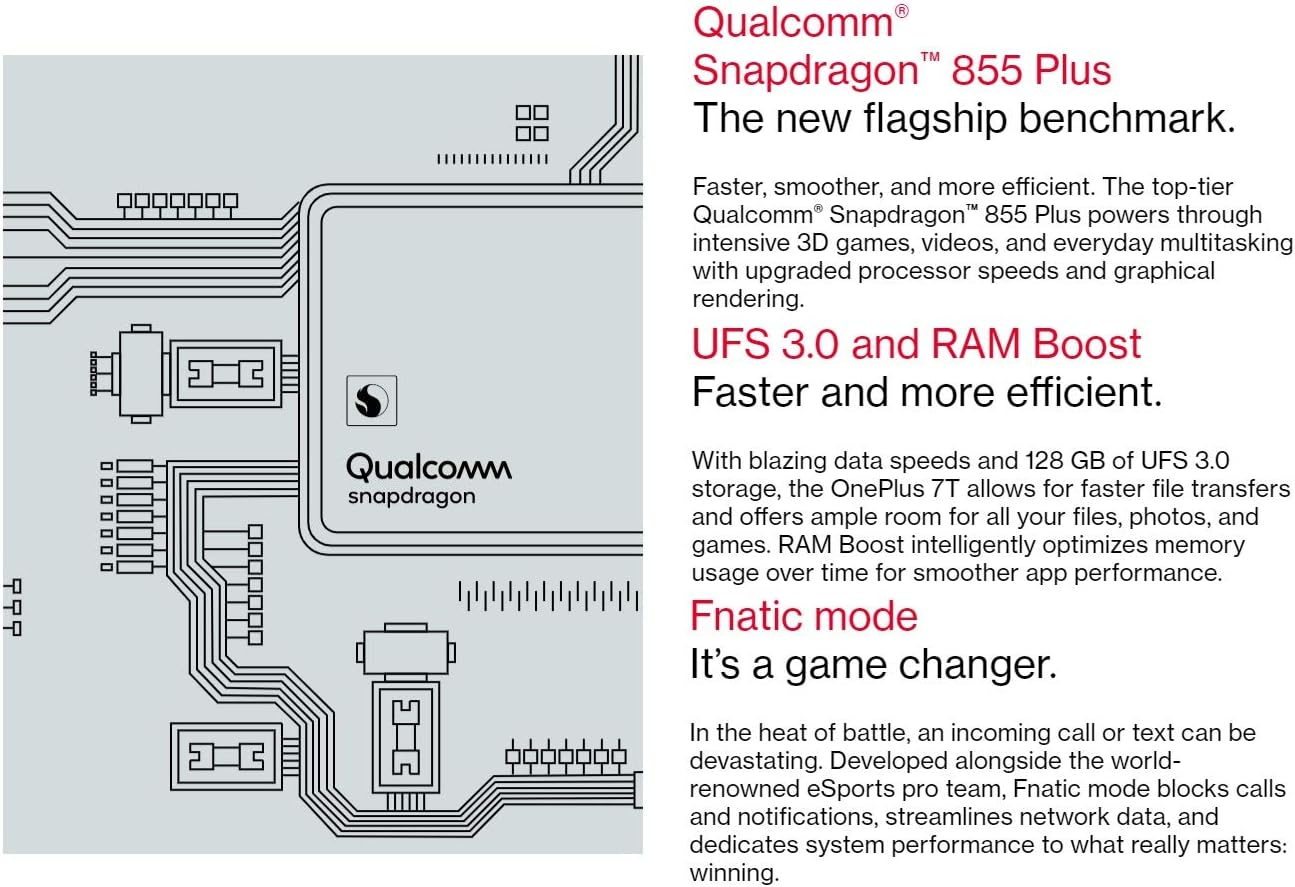 Qualcomm
snapdragon

Qualcomm® Snapdragon™ 855 Plus
The new flagship benchmark.

Faster, smoother, and more efficient. The top-tier Qualcomm® Snapdragon™ 855 Plus powers through intensive 3D games, videos, and everyday multitasking with upgraded processor speeds and graphical rendering.

UFS 3.0 and RAM Boost
Faster and more efficient.

With blazing data speeds and 128 GB of UFS 3.0 storage, the OnePlus 7T allows for faster file transfers and offers ample room for all your files, photos, and games. RAM Boost intelligently optimizes memory usage over time for smoother app performance.

Fnatic mode
It's a game changer.

In the heat of battle, an incoming call or text can be devastating. Developed alongside the world-renowned eSports pro team, Fnatic mode blocks calls and notifications, streamlines network data, and dedicates system performance to what really matters: winning.